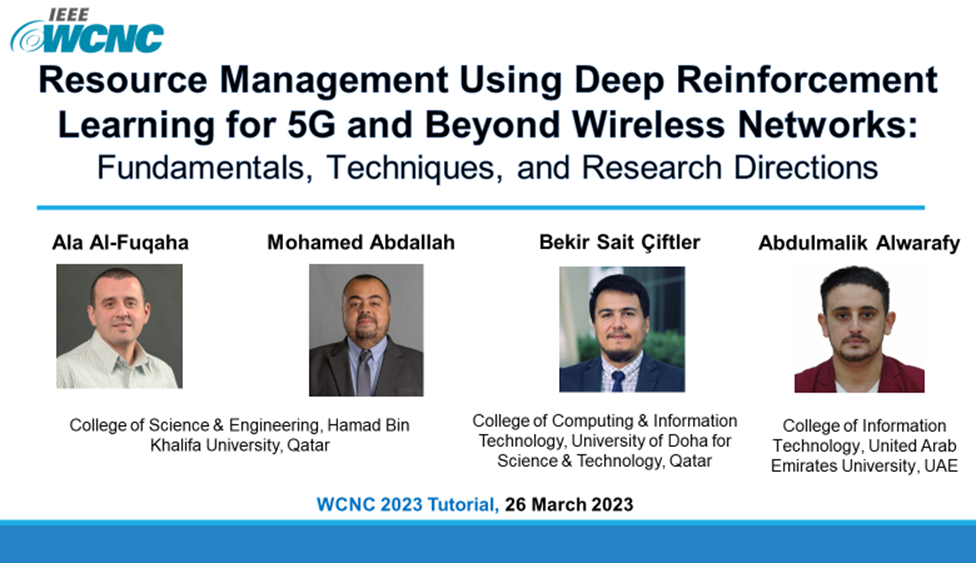 IEEE
WCNC

Resource Management Using Deep Reinforcement Learning for 5G and Beyond Wireless Networks:
Fundamentals, Techniques, and Research Directions

Ala Al-Fuqaha

Mohamed Abdallah

Bekir Sait Çiftler

Abdulmalik Alwarafy

College of Science & Engineering, Hamad Bin Khalifa University, Qatar

College of Computing & Information Technology, University of Doha for Science & Technology, Qatar

College of Information Technology, United Arab Emirates University, UAE

WCNC 2023 Tutorial, 26 March 2023